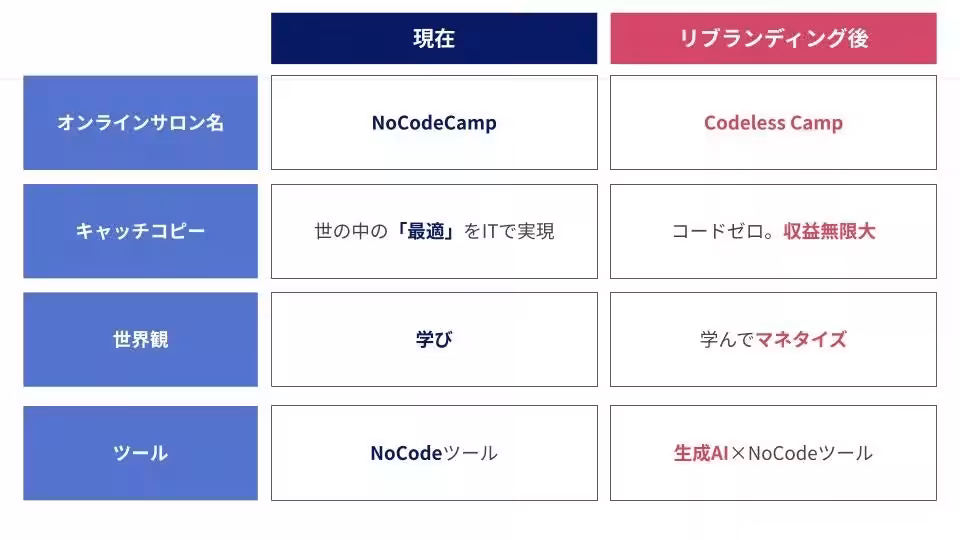 |  | 現在 | リブランディング後 |
|---|---|---|
| オンラインサロン名 | NoCodeCamp | Codeless Camp |
| キャッチコピー | 世の中の「最適」をITで実現 | コードゼロ。収益無限大 |
| 世界観 | 学び | 学んでマネタイズ |
| ツール | NoCodeツール | 生成AI×NoCodeツール |